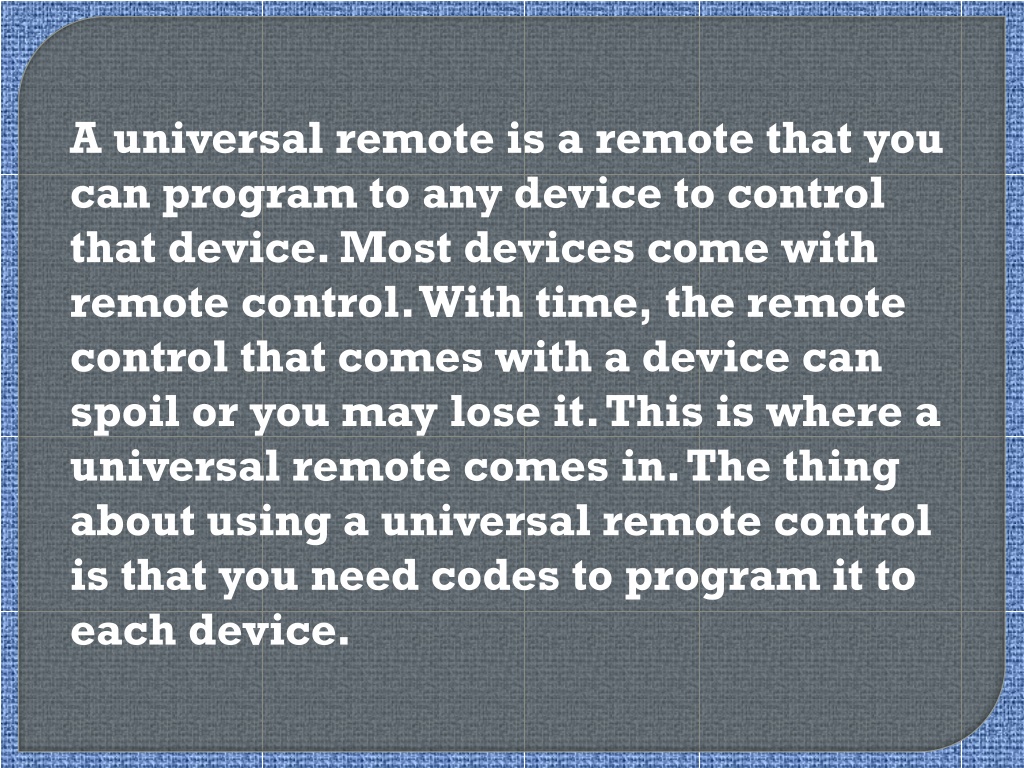 A universal remote is a remote that you can program to any device to control that device. Most devices come with remote control. With time, the remote control that comes with a device can spoil or you may lose it. This is where a universal remote comes in. The thing about using a universal remote control is that you need codes to program it to each device.